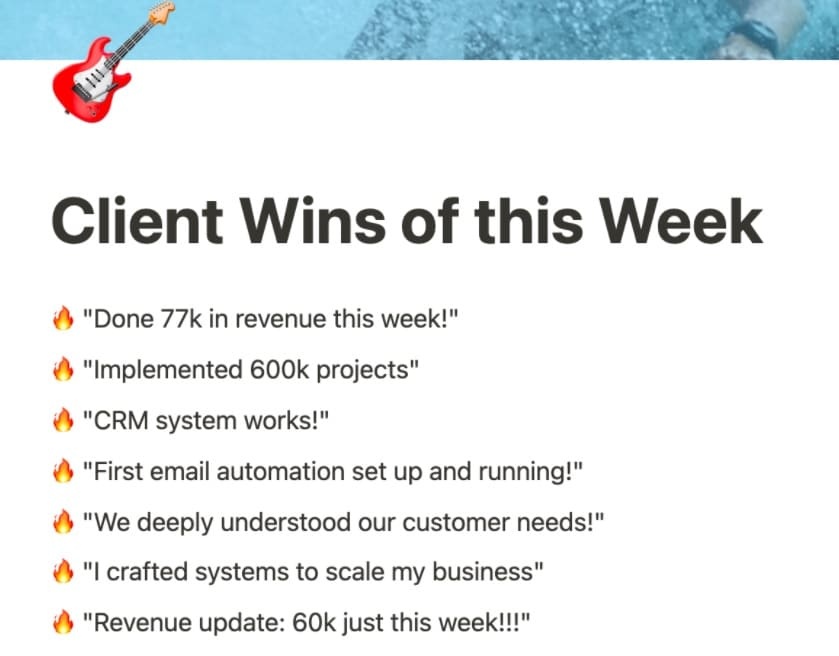 Client Wins of this Week

🔥 "Done 77k in revenue this week!"

🔥 "Implemented 600k projects"

🔥 "CRM system works!"

🔥 "First email automation set up and running!"

🔥 "We deeply understood our customer needs!"

🔥 "I crafted systems to scale my business"

🔥 "Revenue update: 60k just this week!!!"